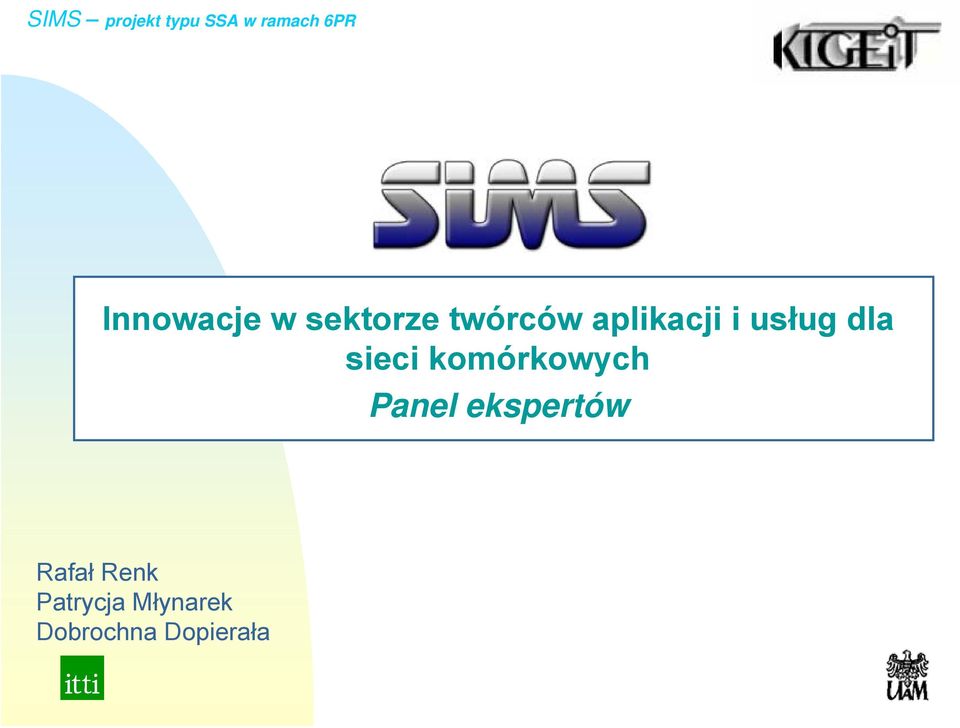 SIMS – projekt typu SSA w ramach 6PR

KIGEiT

SIMS

Innowacje w sektorze twórców aplikacji i usług dla sieci komórkowych
Panel ekspertów

Rafał Renk
Patrycja Młynarek
Dobrochna Dopierała

itti

UAM